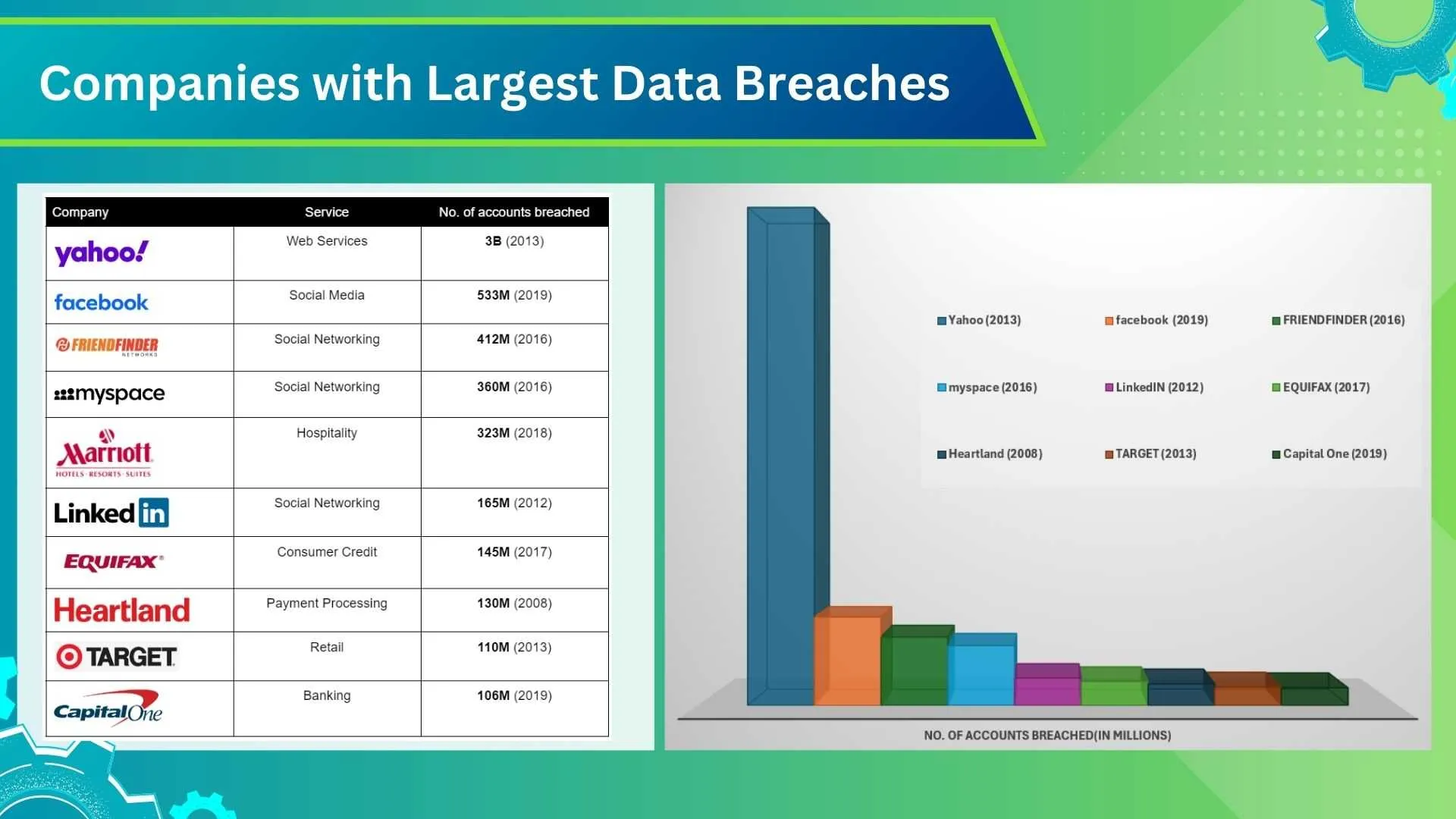 Companies with Largest Data Breaches

| Company | Service | No. of accounts breached |
|---|---|---|
| yahoo! | Web Services | 3B (2013) |
| facebook | Social Media | 533M (2019) |
| FRIENDFINDER NETWORKS | Social Networking | 412M (2016) |
| myspace | Social Networking | 360M (2016) |
| Marriott HOTELS · RESORTS · SUITES | Hospitality | 323M (2018) |
| LinkedIn | Social Networking | 165M (2012) |
| EQUIFAX | Consumer Credit | 145M (2017) |
| Heartland | Payment Processing | 130M (2008) |
| TARGET | Retail | 110M (2013) |
| CapitalOne | Banking | 106M (2019) |

Yahoo (2013)
facebook (2019)
FRIENDFINDER (2016)
myspace (2016)
LinkedIN (2012)
EQUIFAX (2017)
Heartland (2008)
TARGET (2013)
Capital One (2019)

NO. OF ACCOUNTS BREACHED(IN MILLIONS)